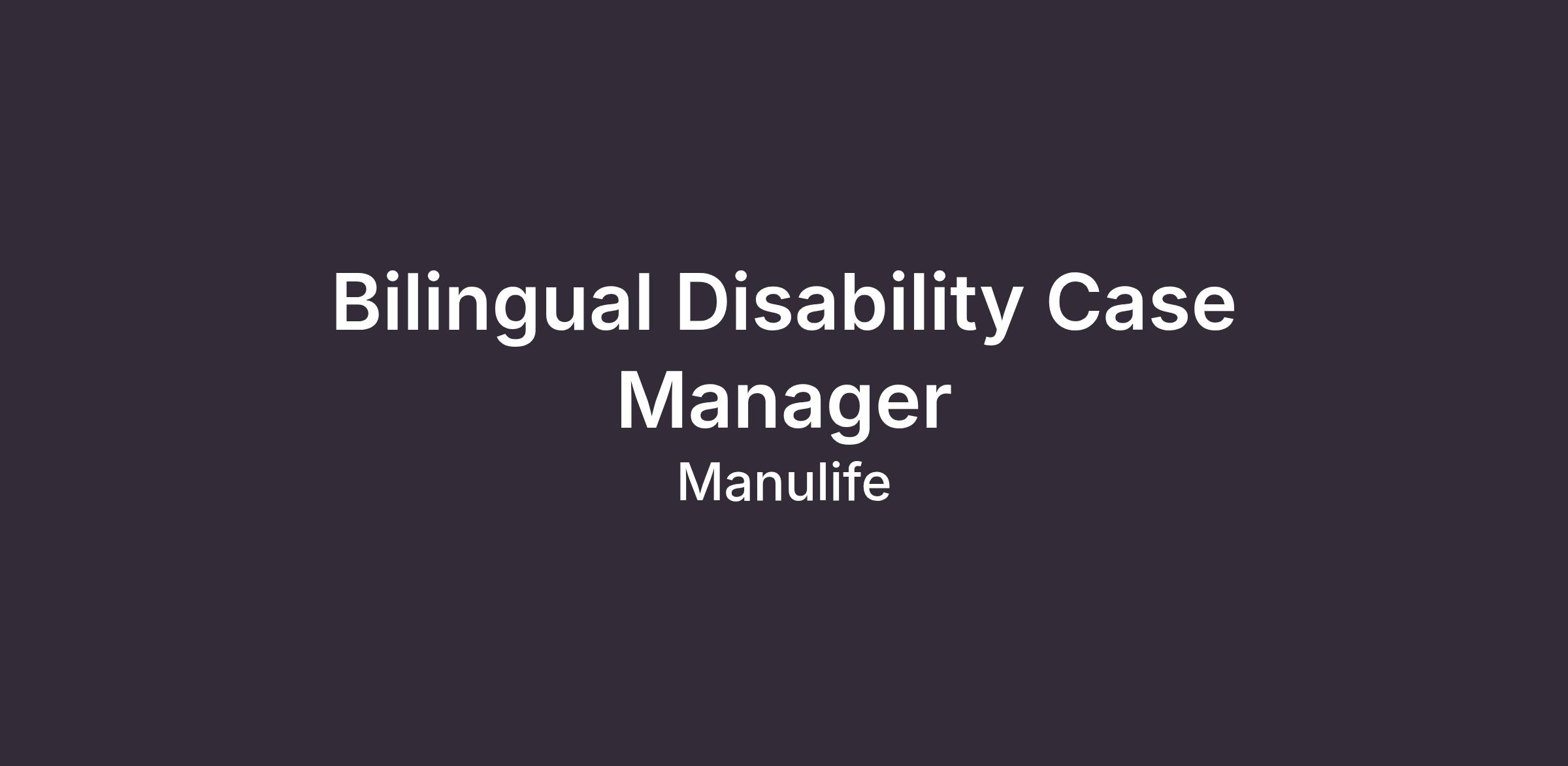 Bilingual Disability Case Manager

Manulife